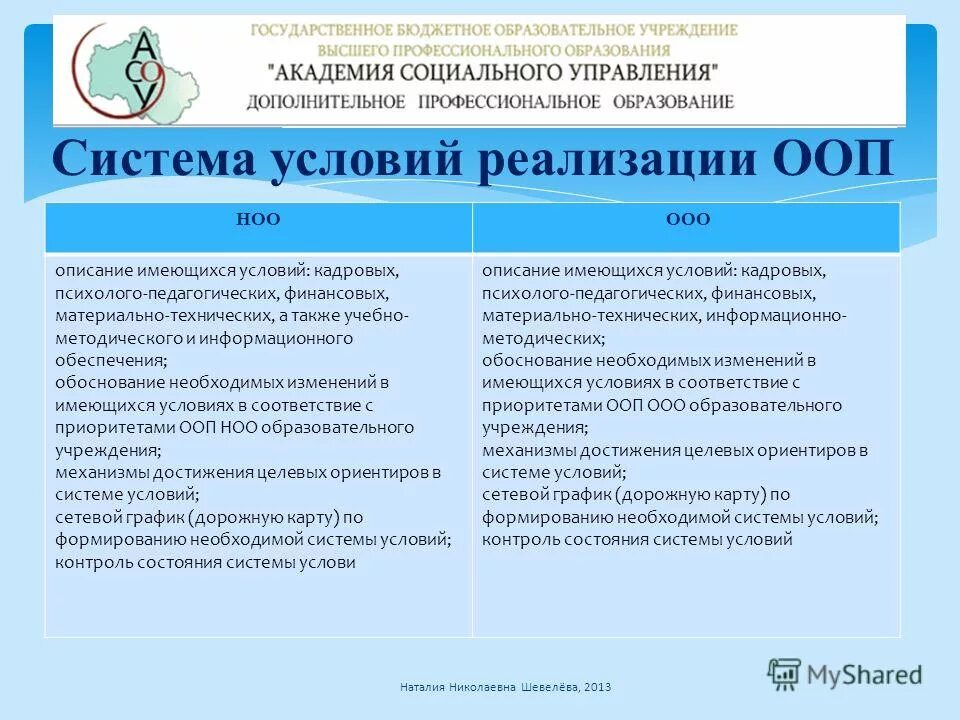 АСОУ

ГОСУДАРСТВЕННОЕ БЮДЖЕТНОЕ ОБРАЗОВАТЕЛЬНОЕ УЧРЕЖДЕНИЕ
ВЫСШЕГО ПРОФЕССИОНАЛЬНОГО ОБРАЗОВАНИЯ
"АКАДЕМИЯ СОЦИАЛЬНОГО УПРАВЛЕНИЯ"
ДОПОЛНИТЕЛЬНОЕ ПРОФЕССИОНАЛЬНОЕ ОБРАЗОВАНИЕ

Система условий реализации ООП

| НОО | ООО |
|---|---|
| описание имеющихся условий: кадровых, психолого-педагогических, финансовых, материально-технических, а также учебно-методического и информационного обеспечения; обоснование необходимых изменений в имеющихся условиях в соответствие с приоритетами ООП НОО образовательного учреждения; механизмы достижения целевых ориентиров в системе условий; сетевой график (дорожную карту) по формированию необходимой системы условий; контроль состояния системы услови | описание имеющихся условий: кадровых, психолого-педагогических, финансовых, материально-технических, информационно-методических; обоснование необходимых изменений в имеющихся условиях в соответствие с приоритетами ООП ООО образовательного учреждения; механизмы достижения целевых ориентиров в системе условий; сетевой график (дорожную карту) по формированию необходимой системы условий; контроль состояния системы условий |

Наталия Николаевна Шевелёва, 2013

MyShared